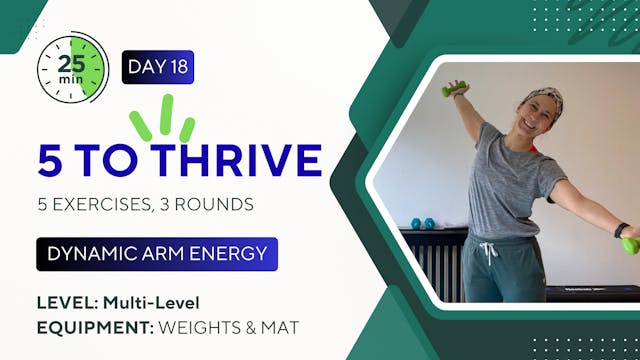 25 min

DAY 18

5 TO THRIVE

5 EXERCISES, 3 ROUNDS

DYNAMIC ARM ENERGY

LEVEL: Multi-Level
EQUIPMENT: WEIGHTS & MAT